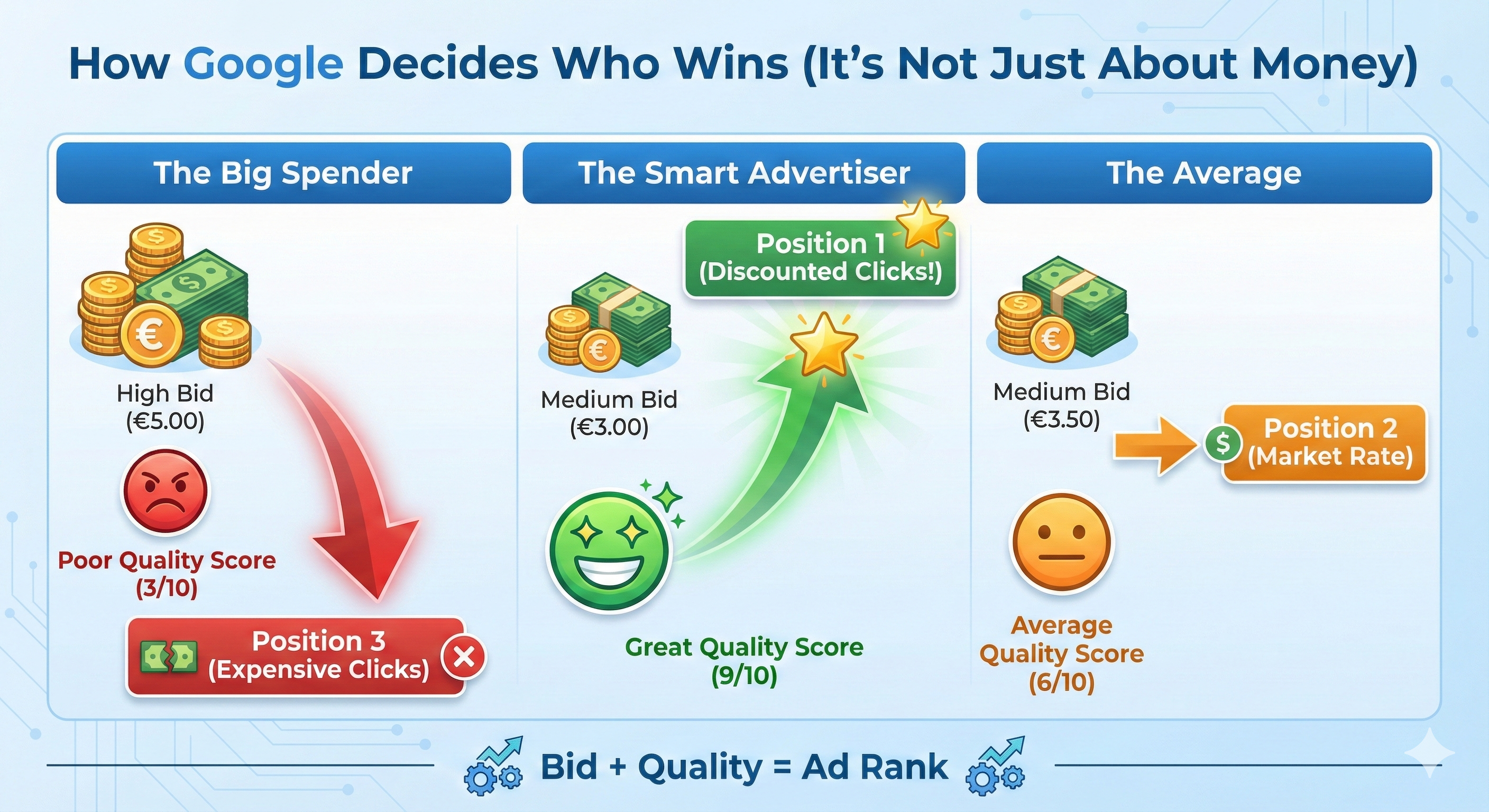 How Google Decides Who Wins (It's Not Just About Money)

The Big Spender

High Bid
(€5.00)

Poor Quality Score
(3/10)

Position 3
(Expensive Clicks)

The Smart Advertiser

Position 1
(Discounted Clicks!)

Medium Bid
(€3.00)

Great Quality Score
(9/10)

The Average

Medium Bid
(€3.50)

Position 2
(Market Rate)

Average Quality Score
(6/10)

Bid + Quality = Ad Rank